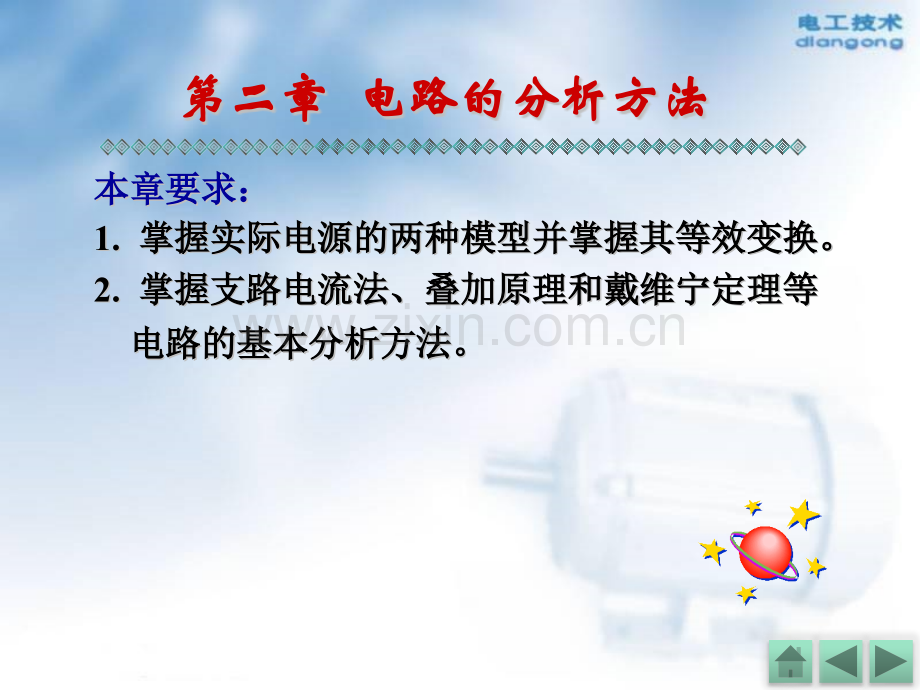 电工技术
diangong

第二章 电路的分析方法

本章要求：

1. 掌握实际电源的两种模型并掌握其等效变换。

2. 掌握支路电流法、叠加原理和戴维宁定理等电路的基本分析方法。

www.zixin.com.cn